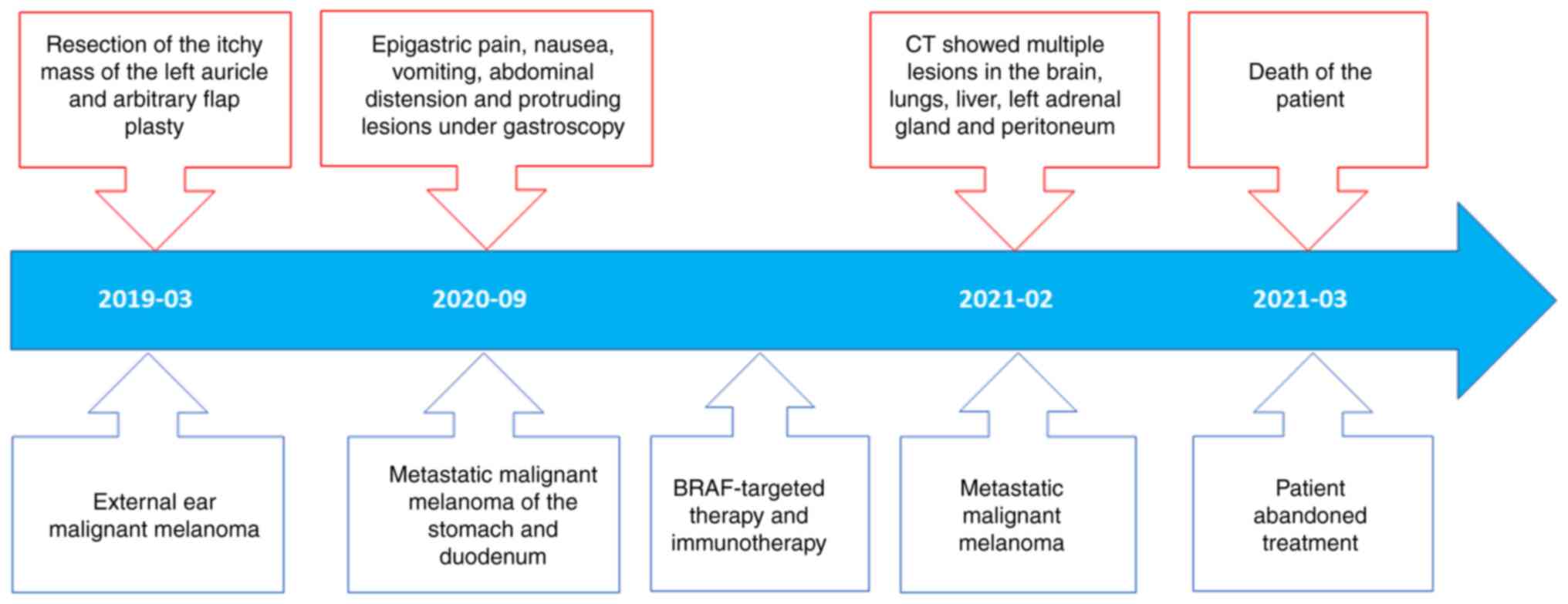 Resection of the itchy mass of the left auricle and arbitrary flap plasty

Epigastric pain, nausea, vomiting, abdominal distension and protruding lesions under gastroscopy

CT showed multiple lesions in the brain, lungs, liver, left adrenal gland and peritoneum

Death of the patient

2019-03

2020-09

2021-02

2021-03

External ear malignant melanoma

Metastatic malignant melanoma of the stomach and duodenum

BRAF-targeted therapy and immunotherapy

Metastatic malignant melanoma

Patient abandoned treatment